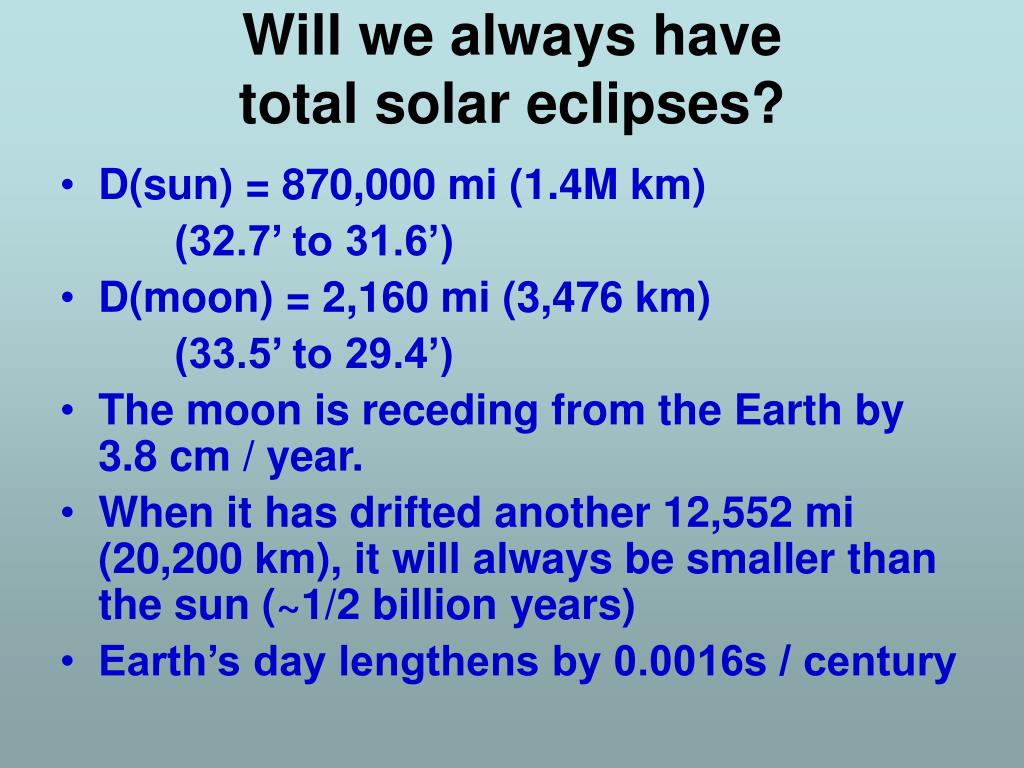 Will we always have total solar eclipses?

• D(sun) = 870,000 mi (1.4M km)
(32.7’ to 31.6’)
• D(moon) = 2,160 mi (3,476 km)
(33.5’ to 29.4’)
• The moon is receding from the Earth by 3.8 cm / year.
• When it has drifted another 12,552 mi (20,200 km), it will always be smaller than the sun (~1/2 billion years)
• Earth’s day lengthens by 0.0016s / century